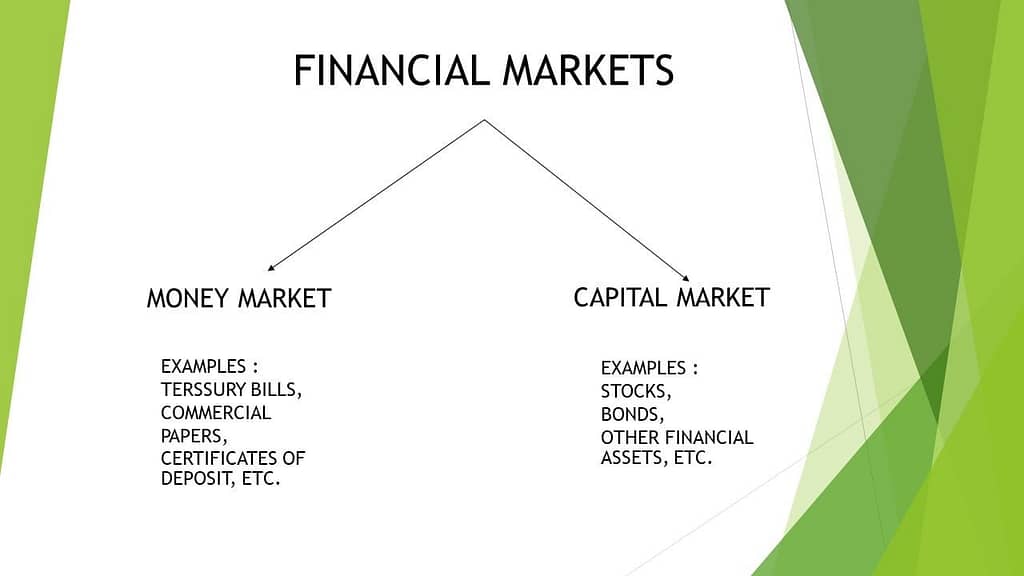 FINANCIAL MARKETS

MONEY MARKET

EXAMPLES :
TERSSURY BILLS,
COMMERCIAL PAPERS,
CERTIFICATES OF DEPOSIT, ETC.

CAPITAL MARKET

EXAMPLES :
STOCKS,
BONDS,
OTHER FINANCIAL ASSETS, ETC.